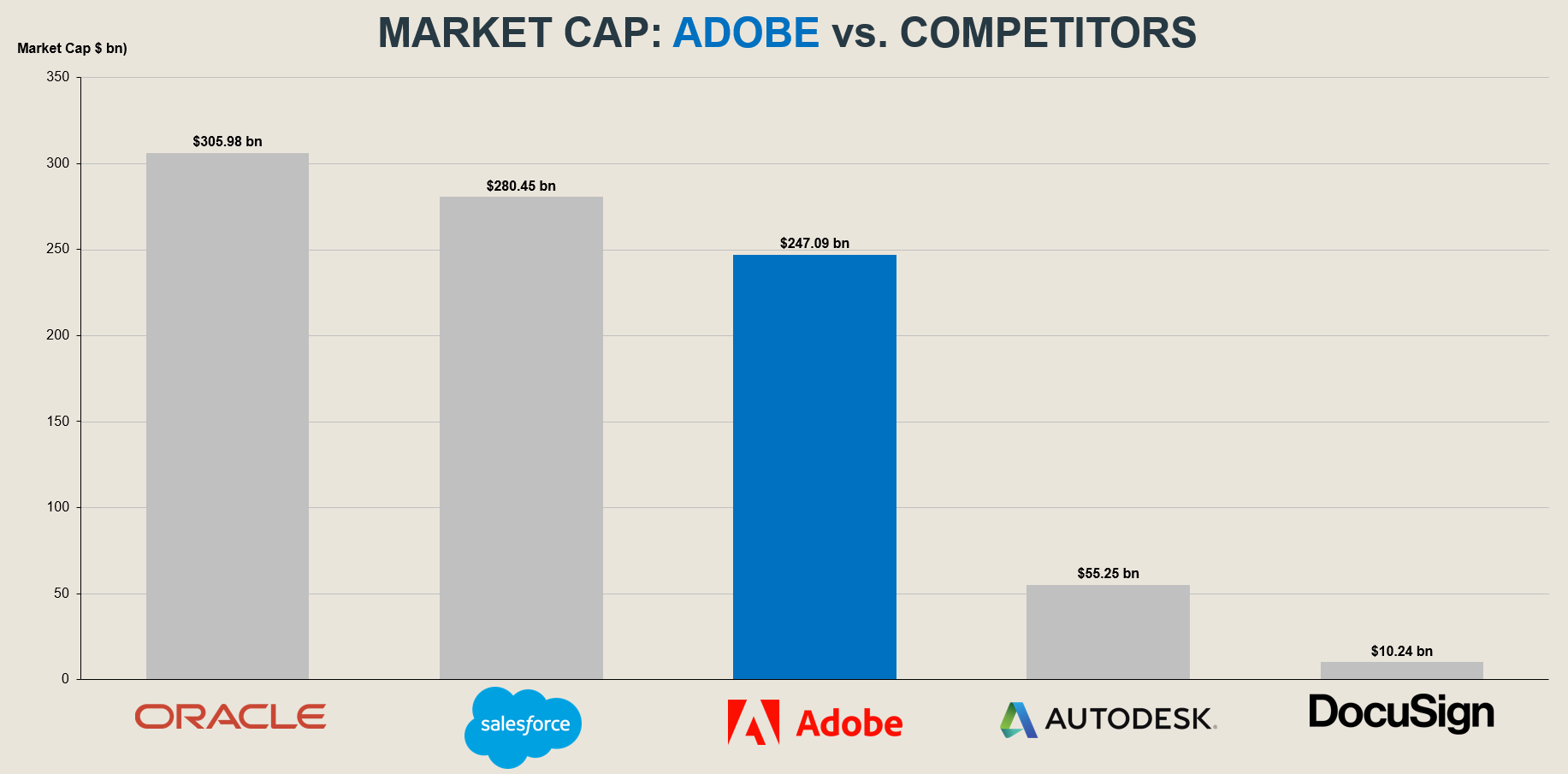 MARKET CAP: ADOBE vs. COMPETITORS

Market Cap $ bn)

350
300
250
200
150
100
50
0

$305.98 bn
$280.45 bn
$247.09 bn
$55.25 bn
$10.24 bn

ORACLE
salesforce
Adobe
AUTODESK.
DocuSign